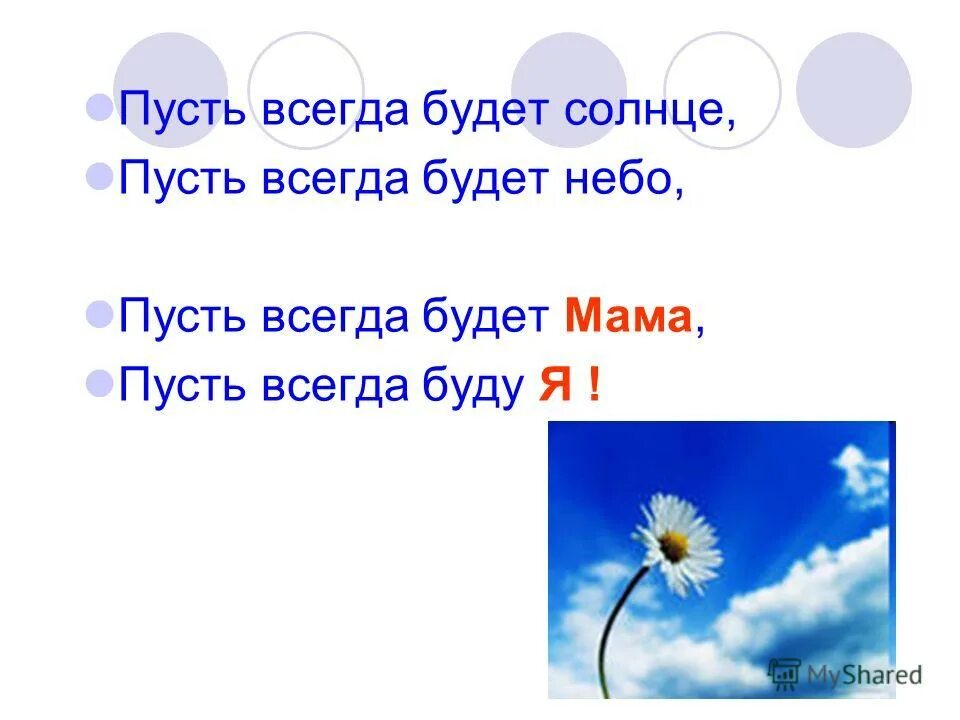 Пусть всегда будет солнце,
Пусть всегда будет небо,

Пусть всегда будет Мама,
Пусть всегда буду Я !

MyShared